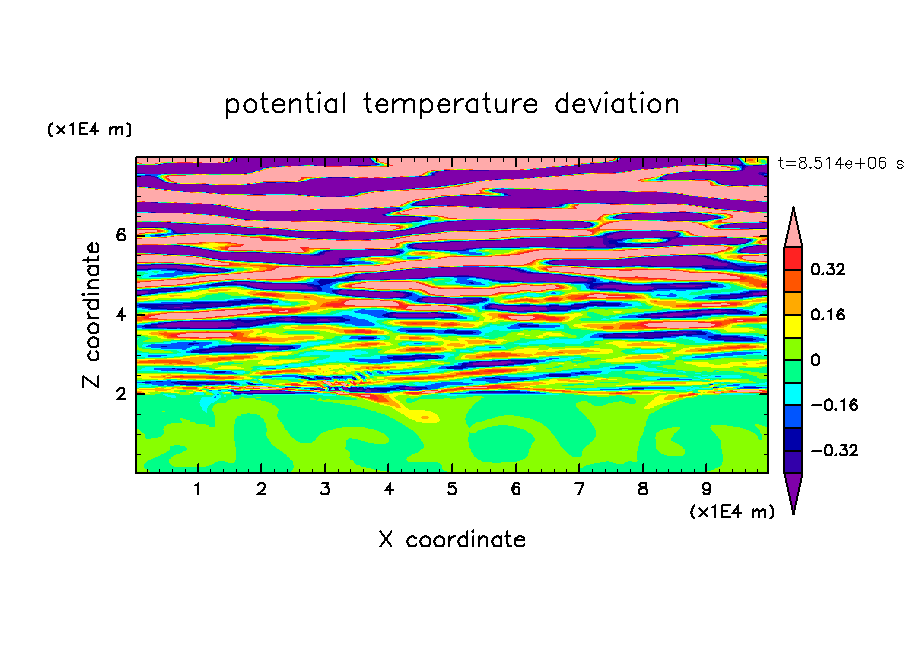 potential temperature deviation

(x1E4 m)

t=8.514e+06 s

Z coordinate

6

4

2

0.32

0.16

0

−0.16

−0.32

1 2 3 4 5 6 7 8 9

(x1E4 m)

X coordinate